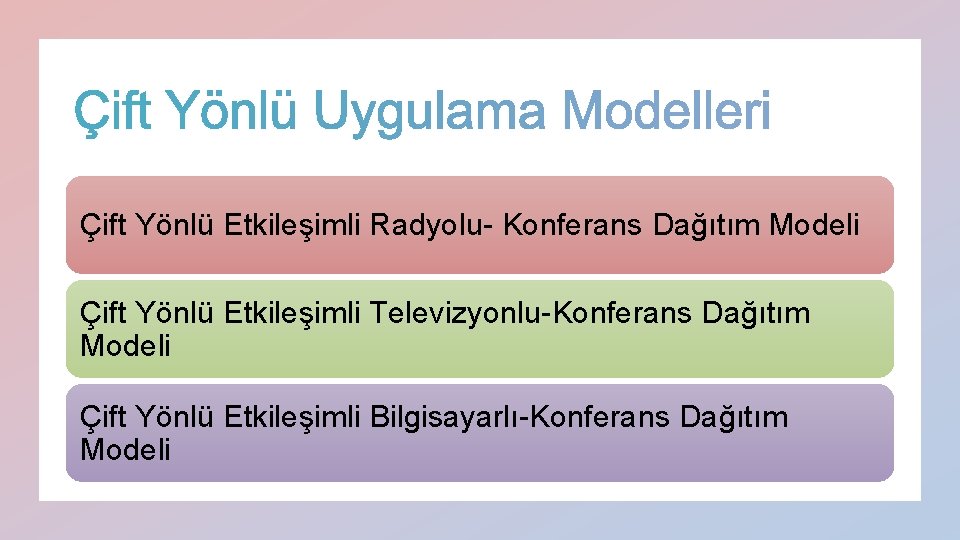 Çift Yönlü Uygulama Modelleri

Çift Yönlü Etkileşimli Radyolu- Konferans Dağıtım Modeli

Çift Yönlü Etkileşimli Televizyonlu-Konferans Dağıtım Modeli

Çift Yönlü Etkileşimli Bilgisayarlı-Konferans Dağıtım Modeli